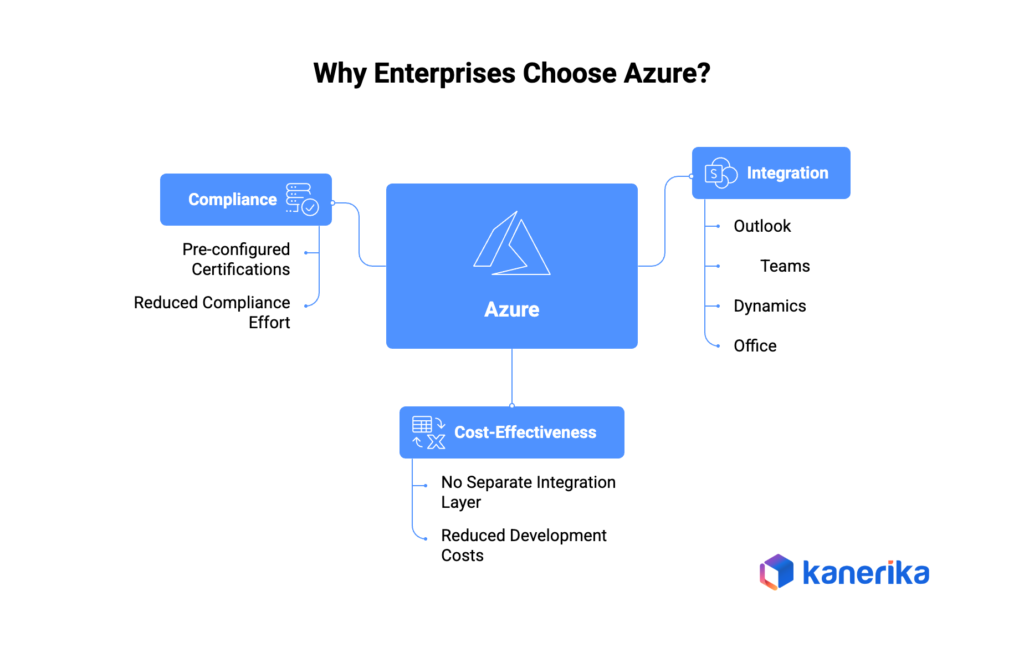 Why Enterprises Choose Azure?

Compliance

Pre-configured Certifications

Reduced Compliance Effort

Azure

Integration

Outlook

Teams

Dynamics

Office

Cost-Effectiveness

No Separate Integration Layer

Reduced Development Costs

kanerika